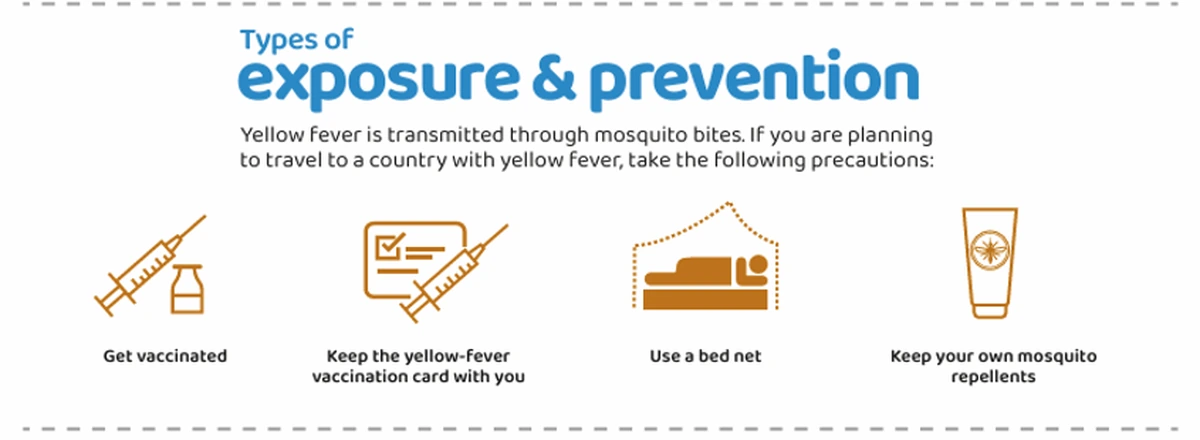 Types of
exposure & prevention

Yellow fever is transmitted through mosquito bites. If you are planning to travel to a country with yellow fever, take the following precautions:

Get vaccinated

Keep the yellow-fever vaccination card with you

Use a bed net

Keep your own mosquito repellents